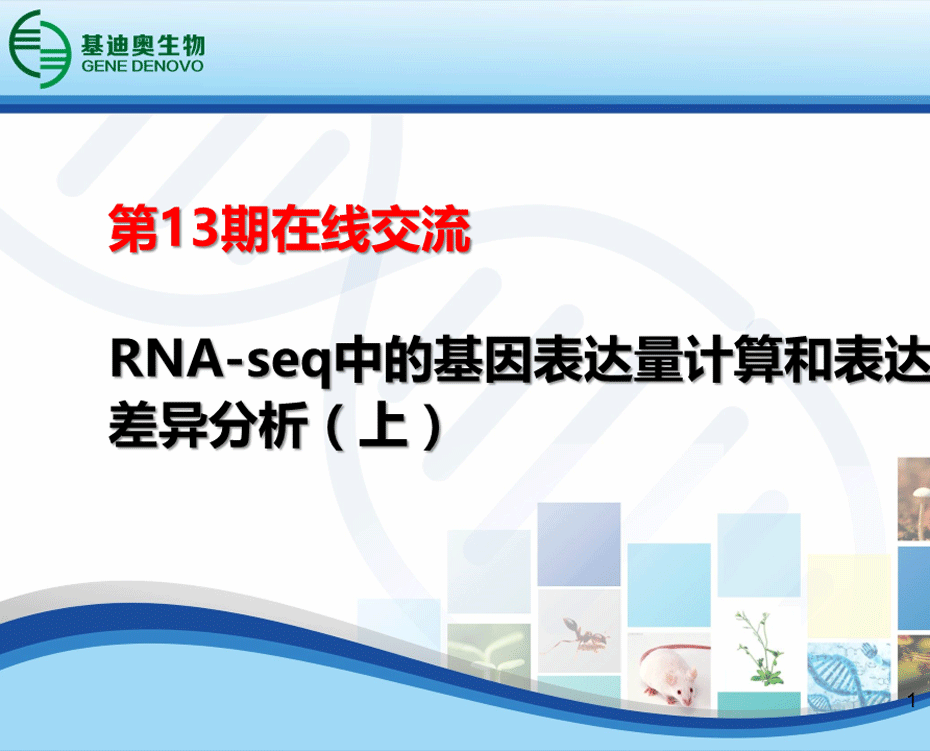 基迪奥生物
GENE DENOVO

第13期在线交流

RNA-seq中的基因表达量计算和表达差异分析（上）

1